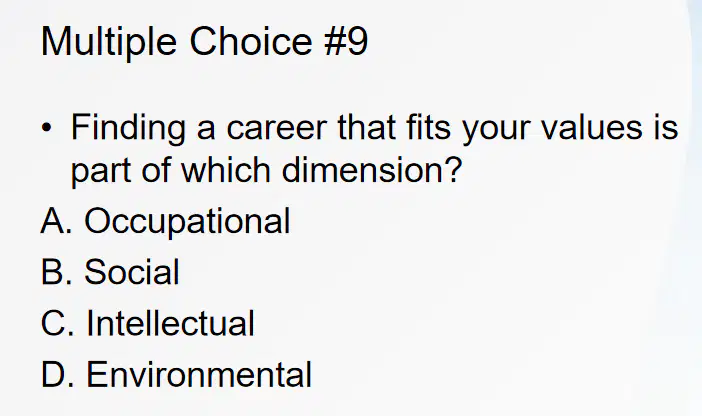 Multiple Choice #9

• Finding a career that fits your values is part of which dimension?

A. Occupational
B. Social
C. Intellectual
D. Environmental